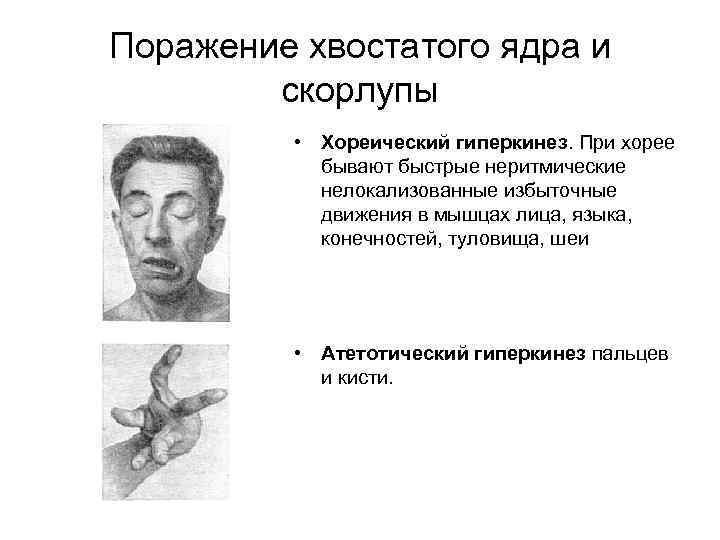 Поражение хвостатого ядра и скорлупы

• Хореический гиперкинез. При хорее бывают быстрые неритмические нелокализованные избыточные движения в мышцах лица, языка, конечностей, туловища, шеи

• Атетотический гиперкинез пальцев и кисти.